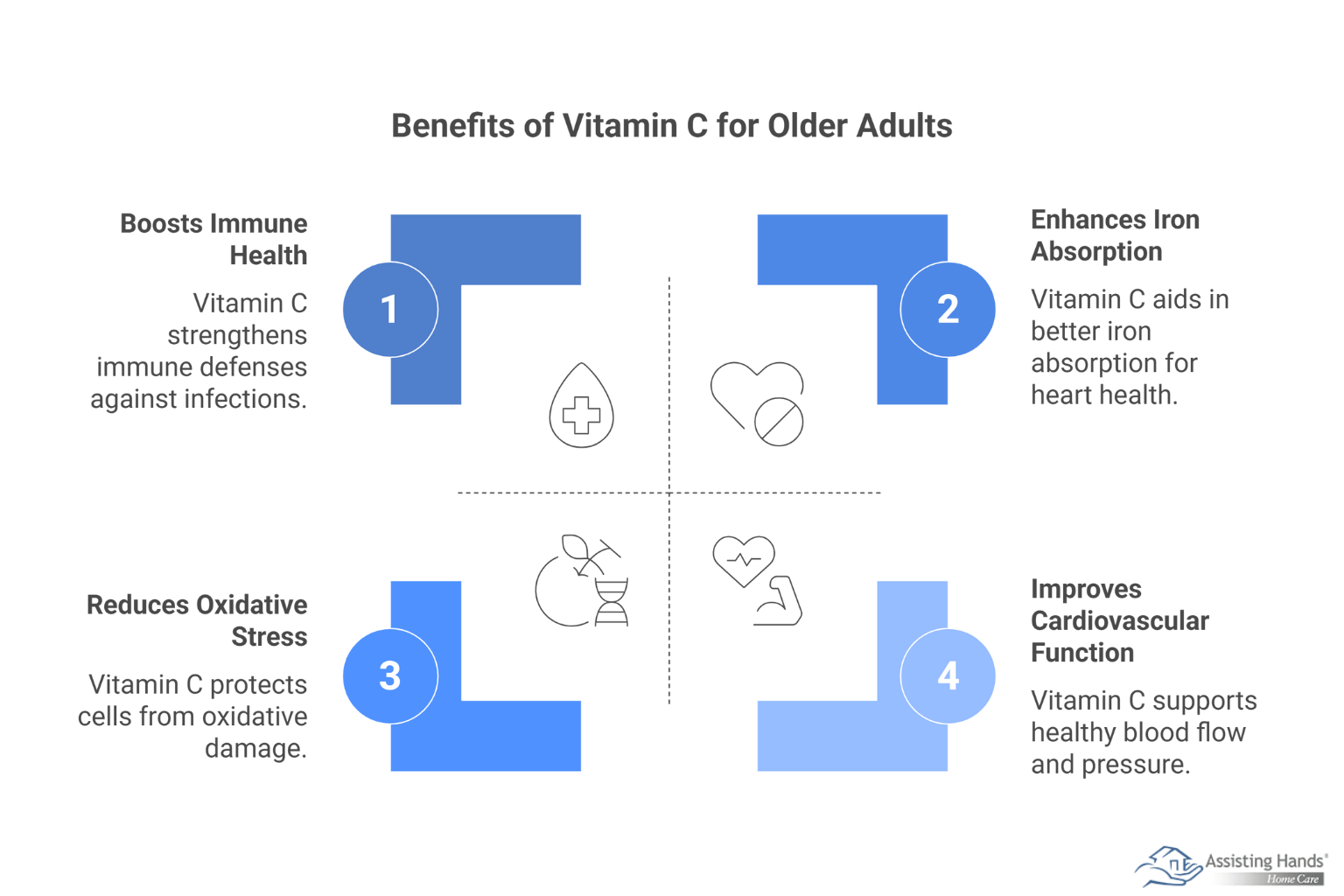 Benefits of Vitamin C for Older Adults

Boosts Immune Health

Vitamin C strengthens immune defenses against infections.

1

2

Enhances Iron Absorption

Vitamin C aids in better iron absorption for heart health.

Reduces Oxidative Stress

Vitamin C protects cells from oxidative damage.

3

4

Improves Cardiovascular Function

Vitamin C supports healthy blood flow and pressure.

Assisting Hands® Home Care